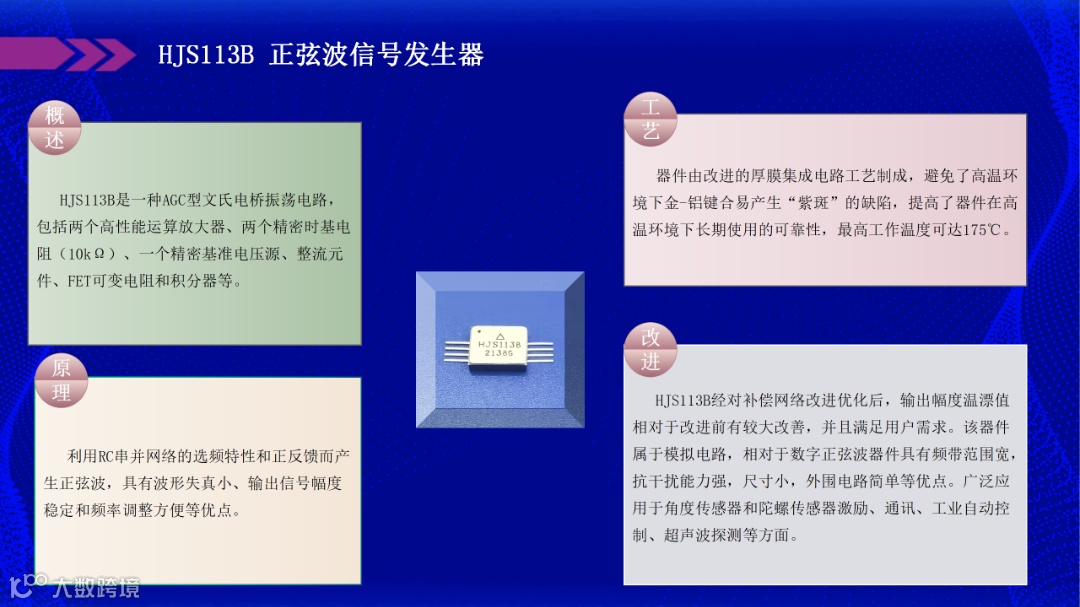 HJS113B 正弦波信号发生器

概述

HJS113B是一种AGC型文氏电桥振荡电路，包括两个高性能运算放大器、两个精密时基电阻（10kΩ）、一个精密基准电压源、整流元件、FET可变电阻和积分器等。

原理

利用RC串并网络的选频特性和正反馈而产生正弦波，具有波形失真小、输出信号幅度稳定和频率调整方便等优点。

HJS113B
21386

工艺

器件由改进的厚膜集成电路工艺制成，避免了高温环境下金-铝键合易产生“紫斑”的缺陷，提高了器件在高温环境下长期使用的可靠性，最高工作温度可达175℃。

改进

HJS113B经对补偿网络改进优化后，输出幅度温漂值相对于改进前有较大改善，并且满足用户需求。该器件属于模拟电路，相对于数字正弦波器件具有频带范围宽，抗干扰能力强，尺寸小，外围电路简单等优点。广泛应用于角度传感器和陀螺传感器激励、通讯、工业自动控制、超声波探测等方面。

大数跨境